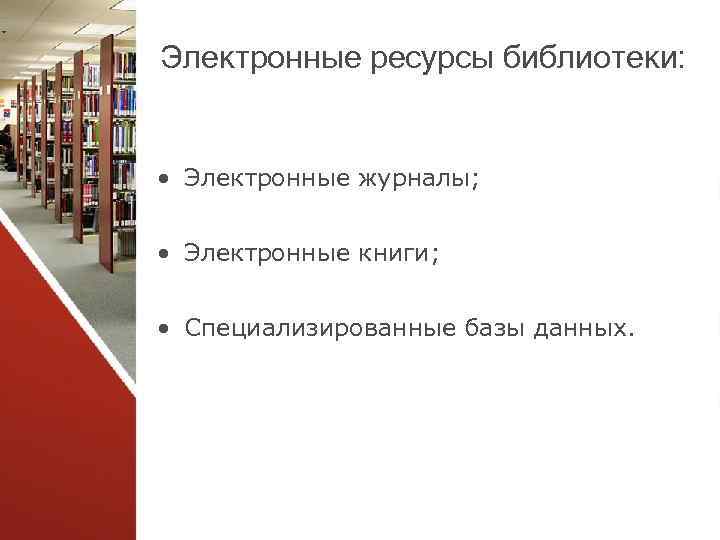 Электронные ресурсы библиотеки:

• Электронные журналы;

• Электронные книги;

• Специализированные базы данных.